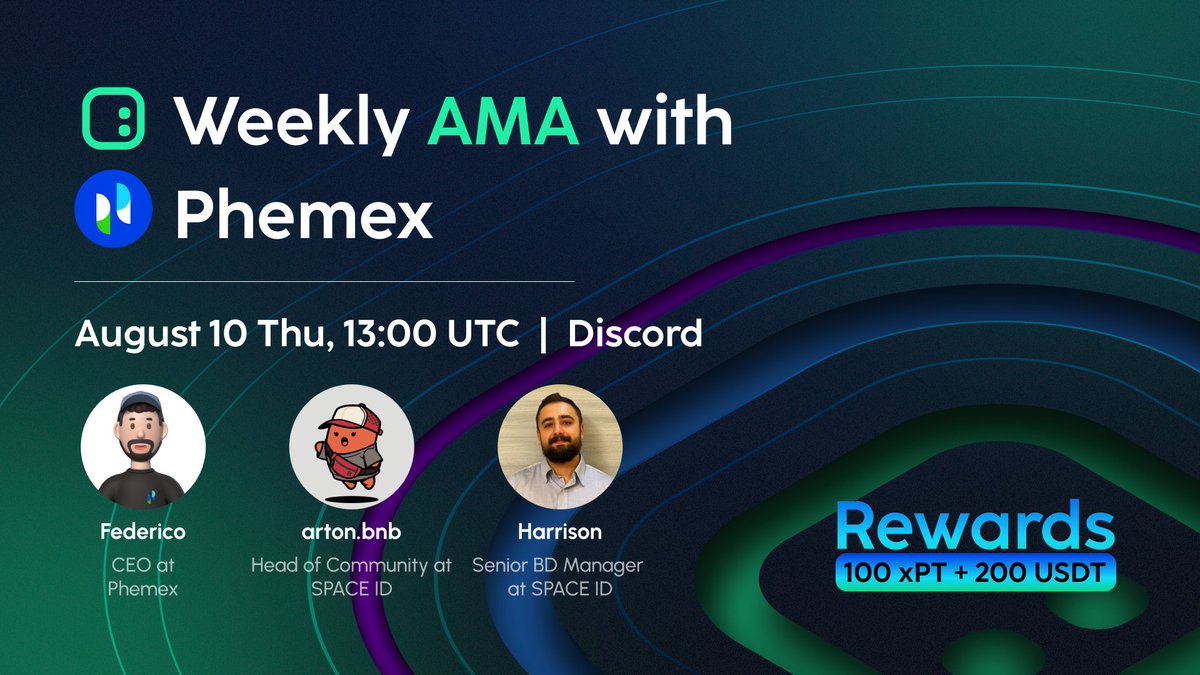 Weekly AMA with Phemex

August 10 Thu, 13:00 UTC | Discord

Federico
CEO at Phemex

arton.bnb
Head of Community at SPACE ID

Harrison
Senior BD Manager at SPACE ID

Rewards
100 xPT + 200 USDT